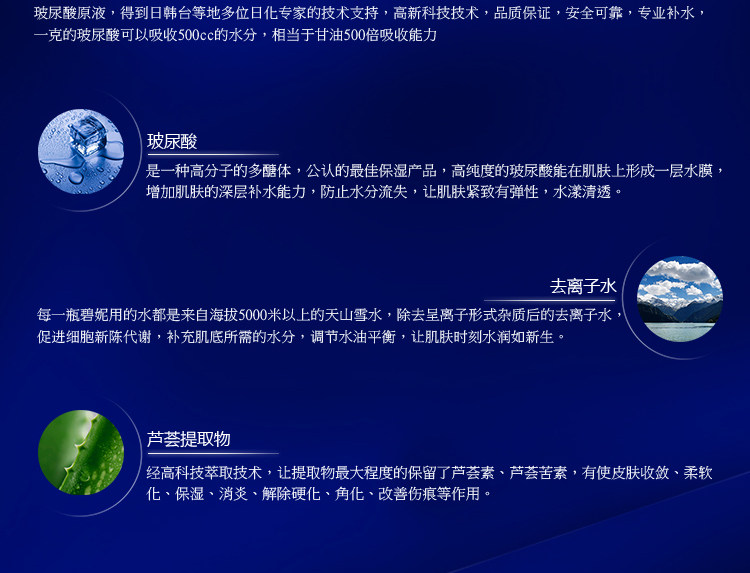 玻尿酸原液，得到日韩台等地多位日化专家的技术支持，高新科技技术，品质保证，安全可靠，专业补水，一克的玻尿酸可以吸收500cc的水分，相当于甘油500倍吸收能力

玻尿酸

是一种高分子的多醣体，公认的最佳保湿产品，高纯度的玻尿酸能在肌肤上形成一层水膜，增加肌肤的深层补水能力，防止水分流失，让肌肤紧致有弹性，水漾清透。

去离子水

每一瓶碧妮用的水都是来自海拔5000米以上的天山雪水，除去呈离子形式杂质后的去离子水，促进细胞新陈代谢，补充肌底所需的水分，调节水油平衡，让肌肤时刻水润如新生。

芦荟提取物

经高科技萃取技术，让提取物最大程度的保留了芦荟素、芦荟苦素，有使皮肤收敛、柔软化、保湿、消炎、解除硬化、角化、改善伤痕等作用。